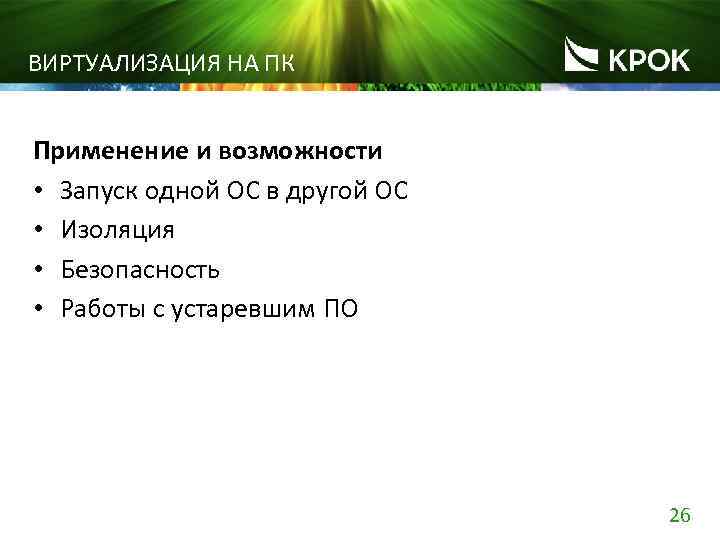 ВИРТУАЛИЗАЦИЯ НА ПК

КРОК

Применение и возможности
• Запуск одной ОС в другой ОС
• Изоляция
• Безопасность
• Работы с устаревшим ПО

26